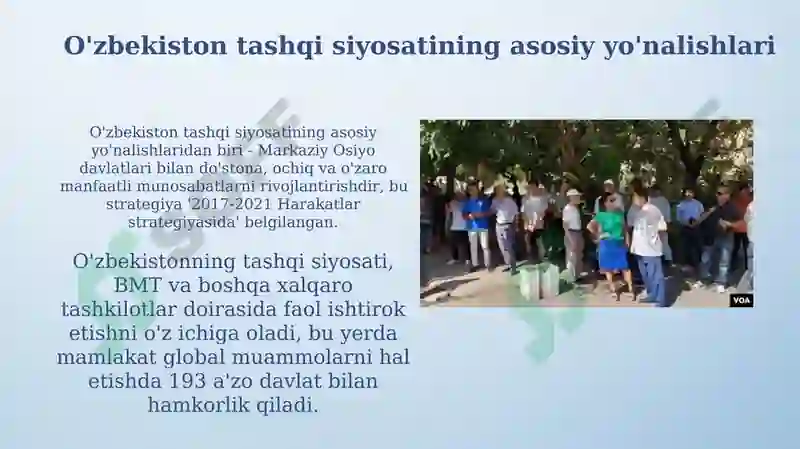 O'zbekiston tashqi siyosatining asosiy yo'nalishlari

O'zbekiston tashqi siyosatining asosiy yo'nalishlaridan biri - Markaziy Osiyo davlatlari bilan do'stona, ochiq va o'zaro manfaatli munosabatlarni rivojlantirishdir, bu strategiya '2017-2021 Harakatlar strategiyasida' belgilangan.

O'zbekistonning tashqi siyosati, BMT va boshqa xalqaro tashkilotlar doirasida faol ishtirok etishni o'z ichiga oladi, bu yerda mamlakat global muammolarni hal etishda 193 a'zo davlat bilan hamkorlik qiladi.

VOA